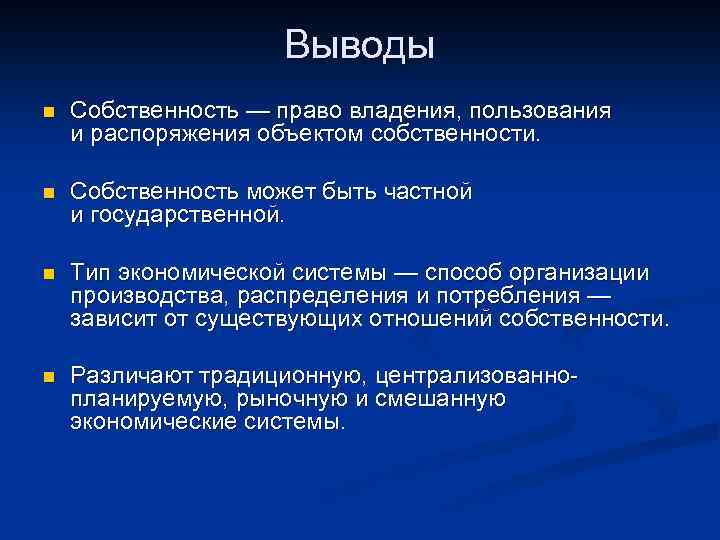 Выводы

Собственность — право владения, пользования и распоряжения объектом собственности.

Собственность может быть частной и государственной.

Тип экономической системы — способ организации производства, распределения и потребления — зависит от существующих отношений собственности.

Различают традиционную, централизованно-планируемую, рыночную и смешанную экономические системы.